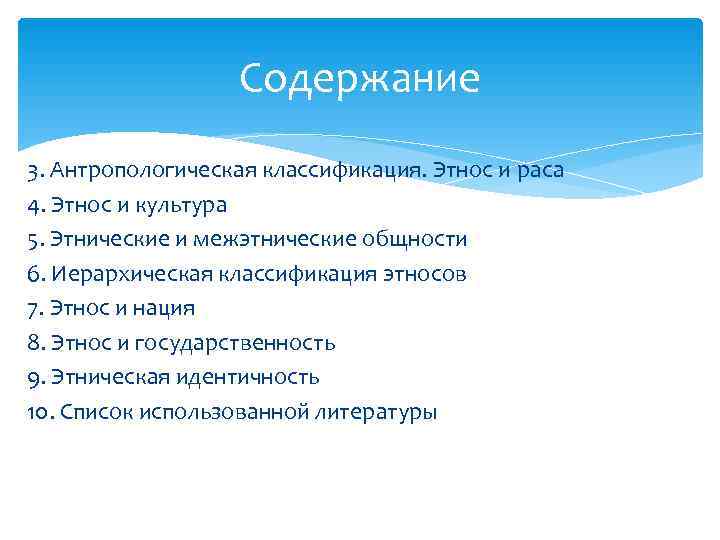 Содержание

3. Антропологическая классификация. Этнос и раса
4. Этнос и культура
5. Этнические и межэтнические общности
6. Иерархическая классификация этносов
7. Этнос и нация
8. Этнос и государственность
9. Этническая идентичность
10. Список использованной литературы